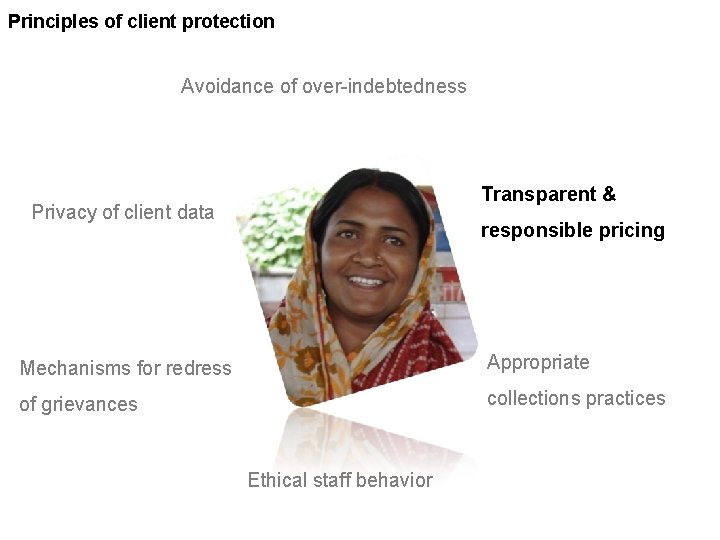 Principles of client protection

Avoidance of over-indebtedness

Privacy of client data

Transparent & responsible pricing

Mechanisms for redress of grievances

Appropriate collections practices

Ethical staff behavior